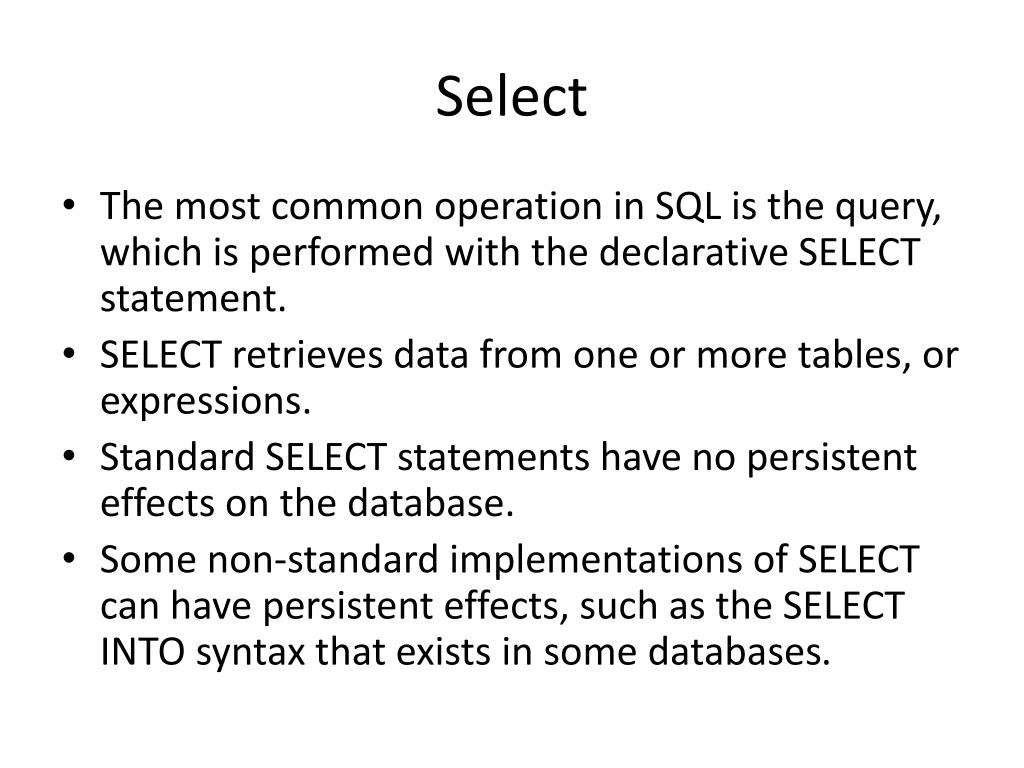 Select

• The most common operation in SQL is the query, which is performed with the declarative SELECT statement.
• SELECT retrieves data from one or more tables, or expressions.
• Standard SELECT statements have no persistent effects on the database.
• Some non-standard implementations of SELECT can have persistent effects, such as the SELECT INTO syntax that exists in some databases.